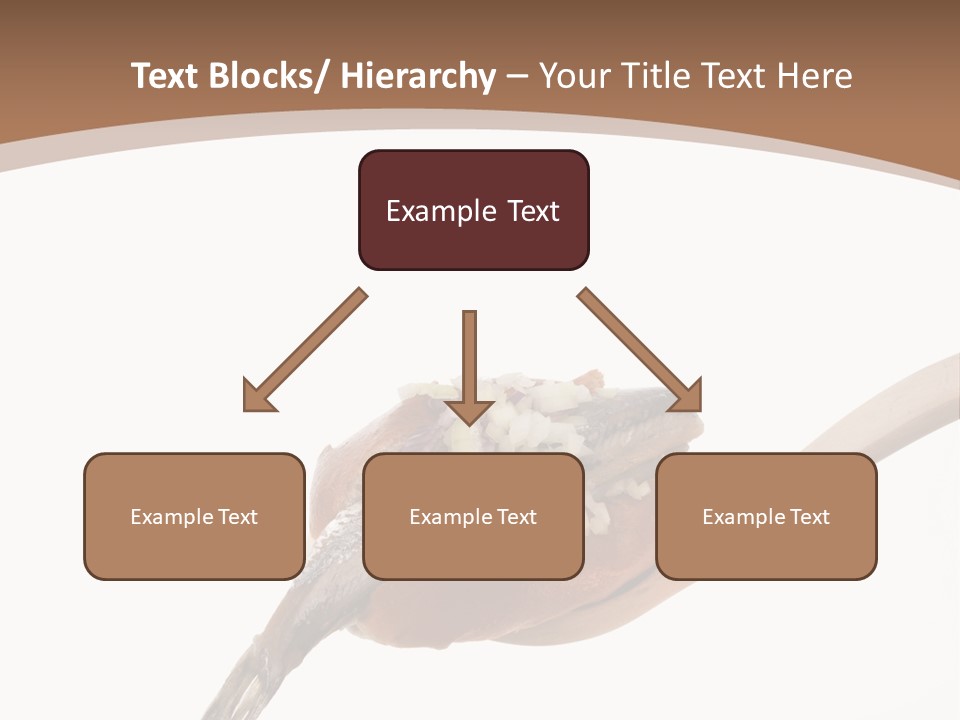 Text Blocks/ Hierarchy – Your Title Text Here

Example Text

Example Text

Example Text

Example Text